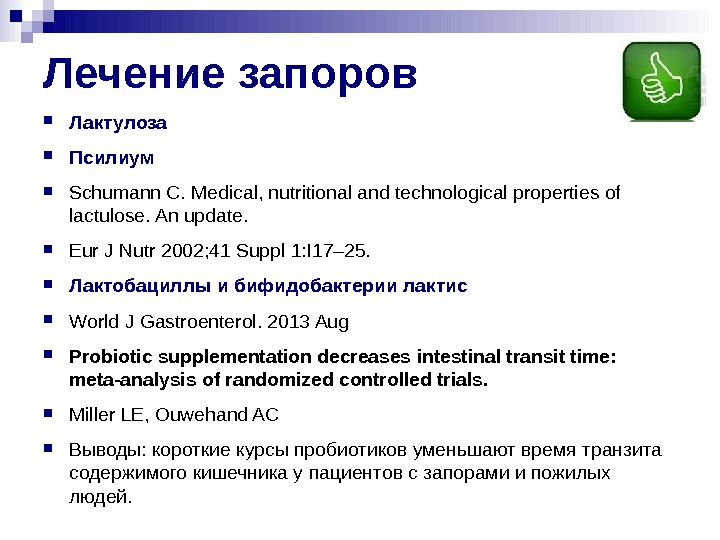 Лечение запоров

Лактулоза

Псилиум

Schumann C. Medical, nutritional and technological properties of lactulose. An update.

Eur J Nutr 2002;41 Suppl 1:I17–25.

Лактобациллы и бифидобактерии лактис

World J Gastroenterol. 2013 Aug

Probiotic supplementation decreases intestinal transit time: meta-analysis of randomized controlled trials.

Miller LE, Ouwehand AC

Выводы: короткие курсы пробиотиков уменьшают время транзита содержимого кишечника у пациентов с запорами и пожилых людей.